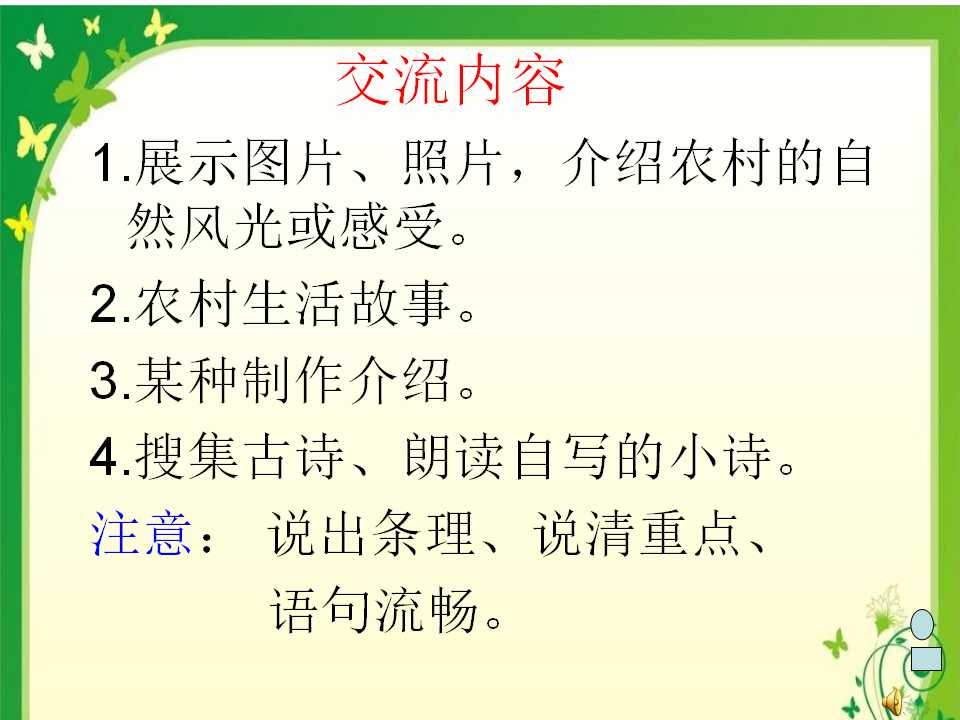 交流内容

1.展示图片、照片，介绍农村的自然风光或感受。

2.农村生活故事。

3.某种制作介绍。

4.搜集古诗、朗读自写的小诗。

注意： 说出条理、说清重点、语句流畅。